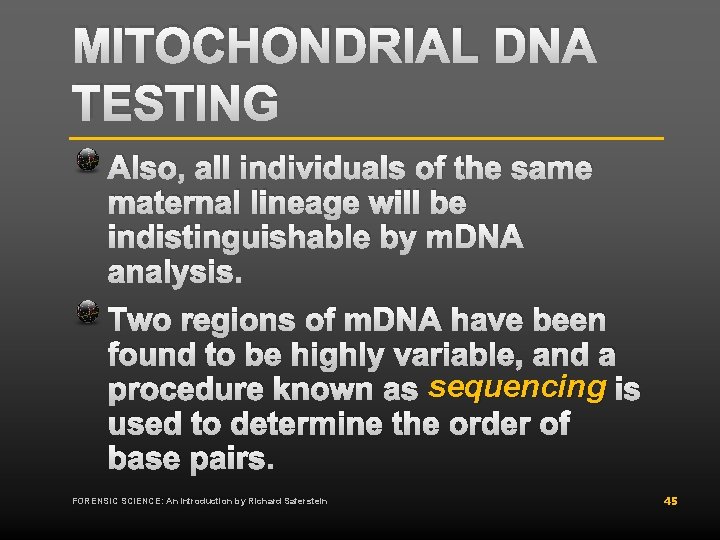 MITOCHONDRIAL DNA TESTING

Also, all individuals of the same maternal lineage will be indistinguishable by mDNA analysis.

Two regions of mDNA have been found to be highly variable, and a procedure known as sequencing is used to determine the order of base pairs.

FORENSIC SCIENCE: An Introduction by Richard Saferstein

45